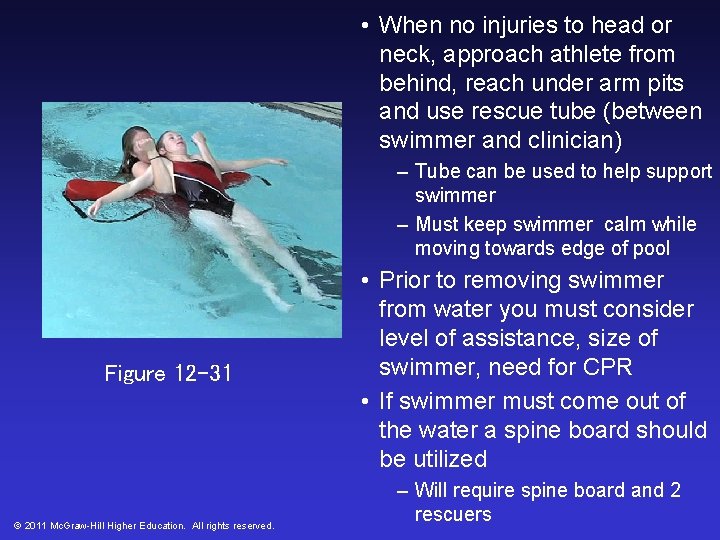 Figure 12-31

• When no injuries to head or neck, approach athlete from behind, reach under arm pits and use rescue tube (between swimmer and clinician)
– Tube can be used to help support swimmer
– Must keep swimmer calm while moving towards edge of pool
• Prior to removing swimmer from water you must consider level of assistance, size of swimmer, need for CPR
• If swimmer must come out of the water a spine board should be utilized
– Will require spine board and 2 rescuers

© 2011 McGraw-Hill Higher Education. All rights reserved.